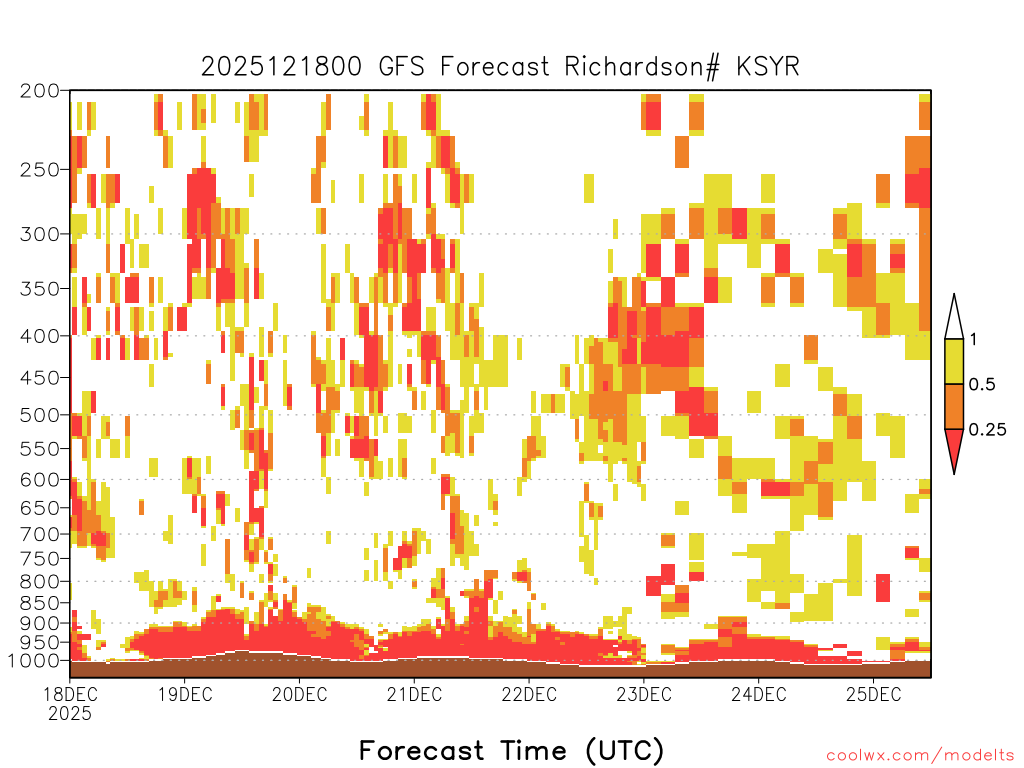 2025121800 GFS Forecast Richardson# KSYR

200
250
300
350
400
450
500
550
600
650
700
750
800
850
900
950
1000

1
0.5
0.25

18DEC
2025
19DEC
20DEC
21DEC
22DEC
23DEC
24DEC
25DEC

Forecast Time (UTC)

coolwx.com/modelts